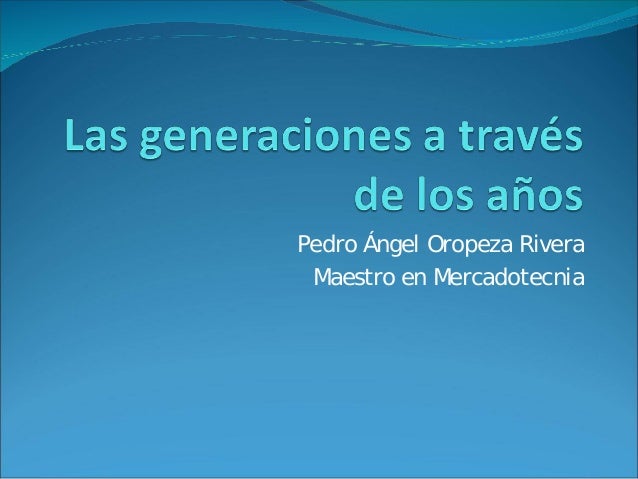 Las generaciones a través de los años

Pedro Ángel Oropeza Rivera
Maestro en Mercadotecnia